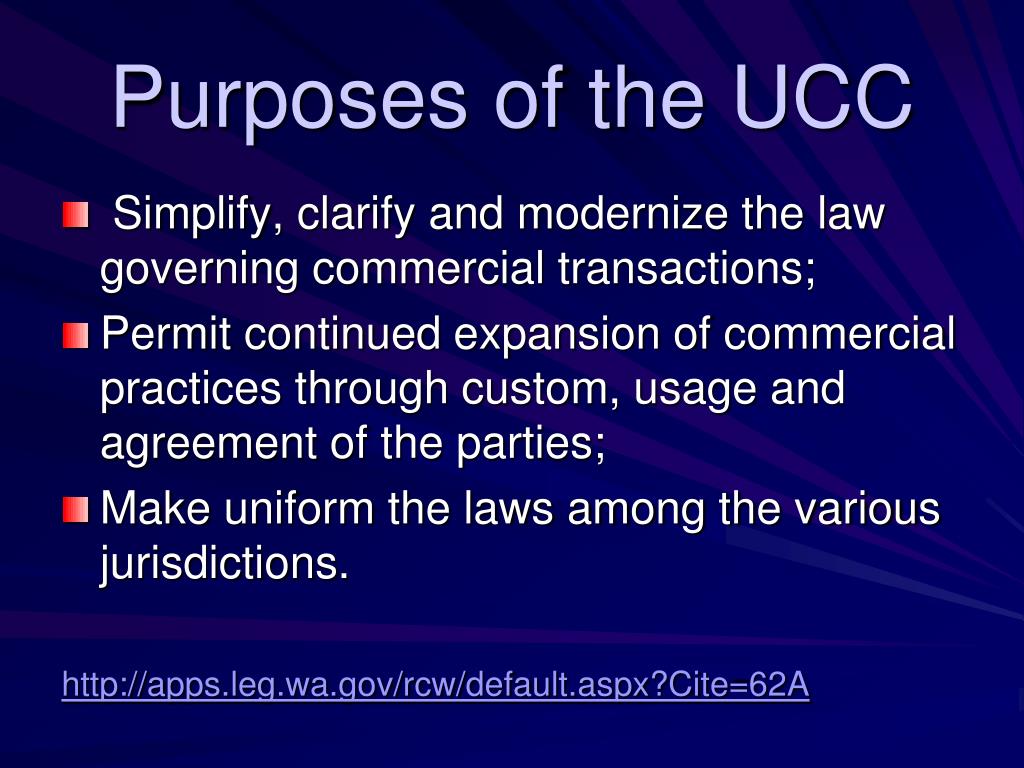 Purposes of the UCC

Simplify, clarify and modernize the law governing commercial transactions;

Permit continued expansion of commercial practices through custom, usage and agreement of the parties;

Make uniform the laws among the various jurisdictions.

http://apps.leg.wa.gov/rcw/default.aspx?Cite=62A